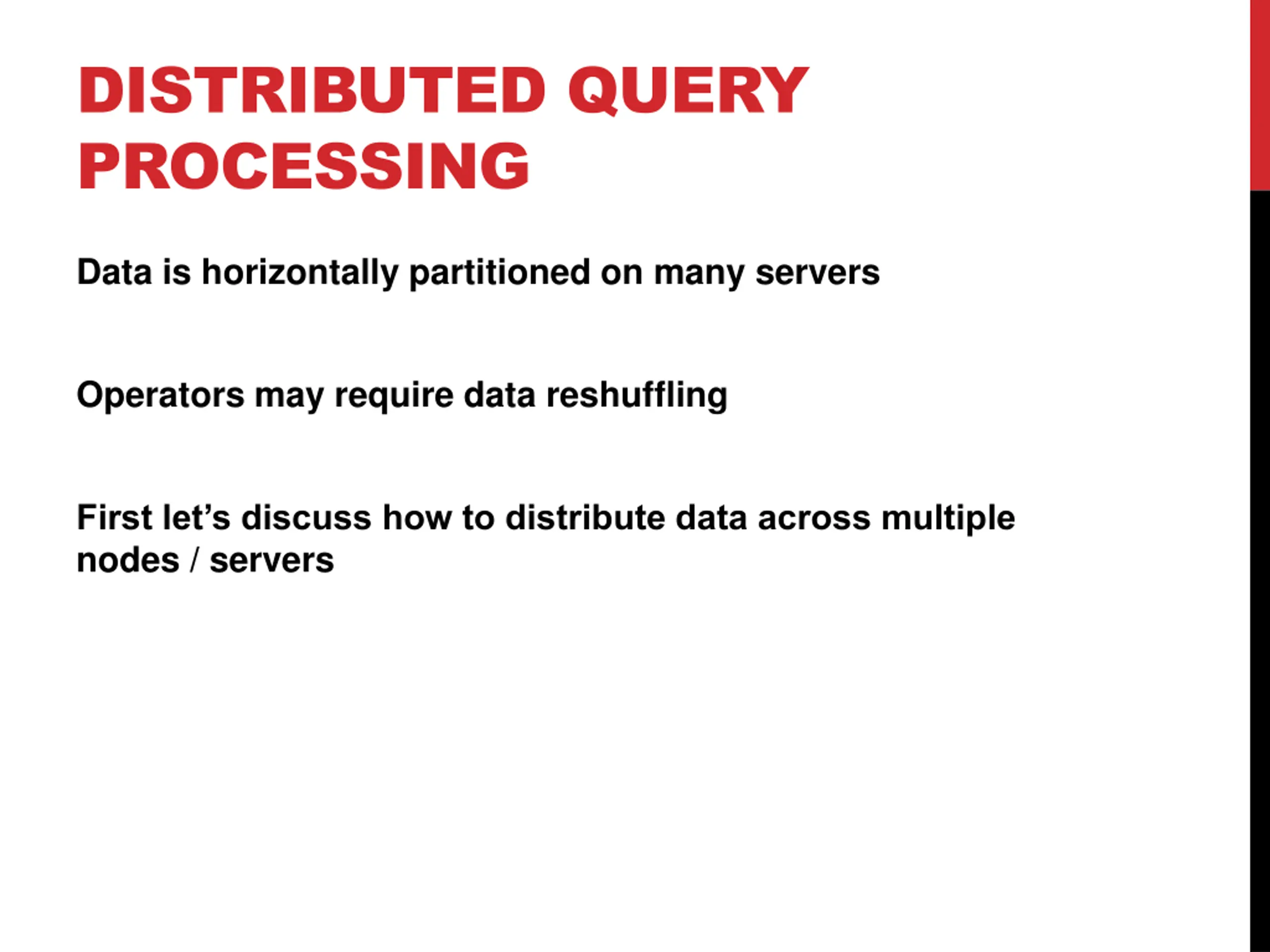 DISTRIBUTED QUERY PROCESSING

Data is horizontally partitioned on many servers

Operators may require data reshuffling

First let’s discuss how to distribute data across multiple nodes / servers